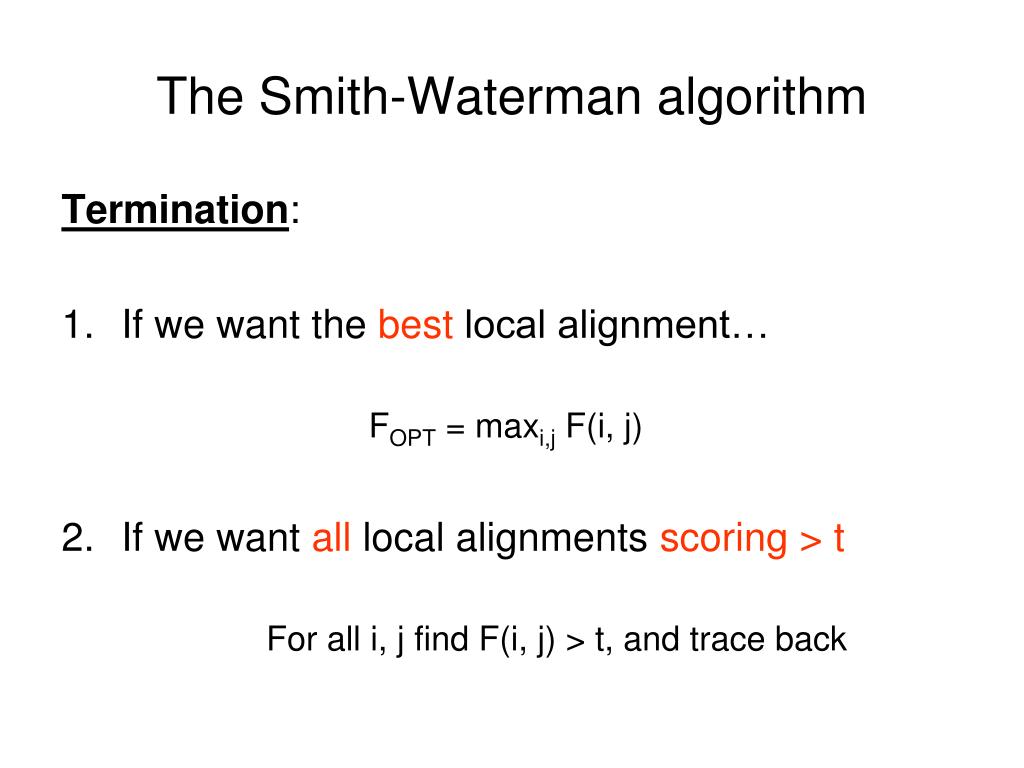 The Smith-Waterman algorithm

Termination:

1. If we want the best local alignment…

$F_{OPT} = \max_{i,j} F(i, j)$

2. If we want all local alignments scoring > t

For all i, j find F(i, j) > t, and trace back